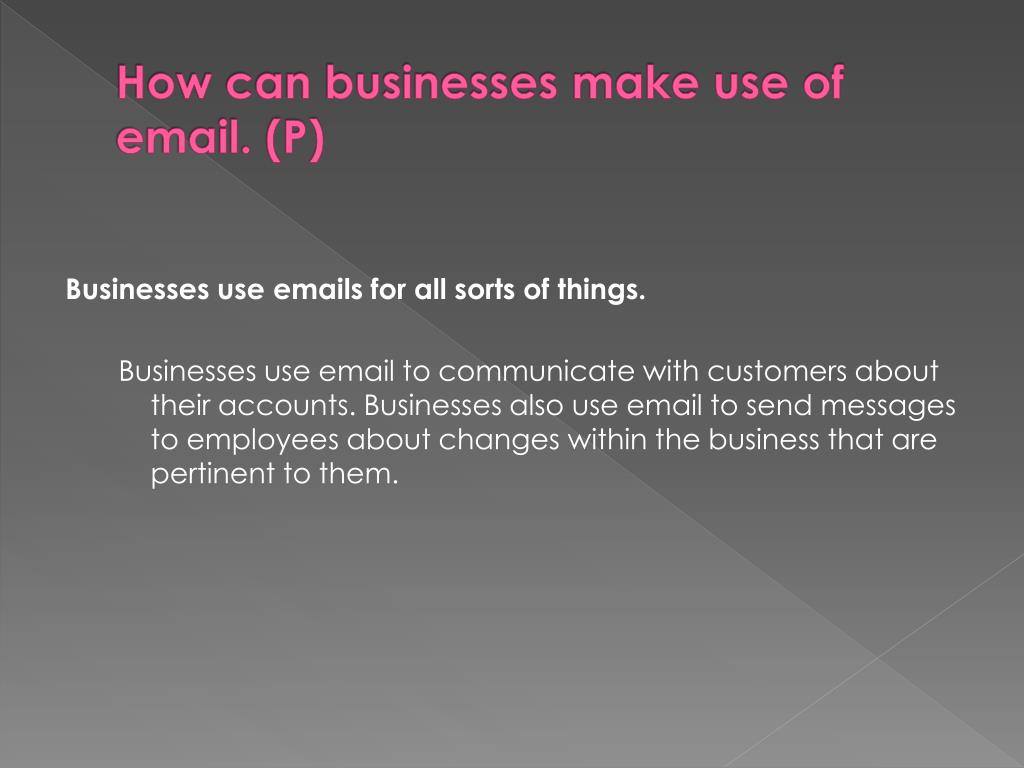 How can businesses make use of email. (P)

Businesses use emails for all sorts of things.

Businesses use email to communicate with customers about their accounts. Businesses also use email to send messages to employees about changes within the business that are pertinent to them.